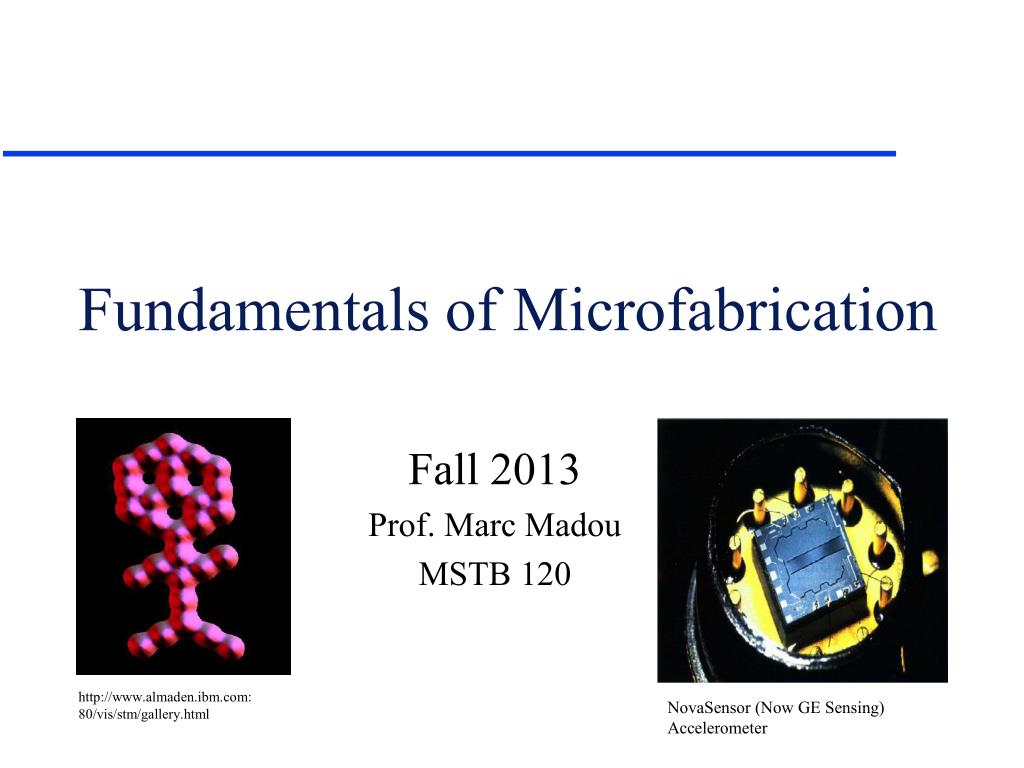 Fundamentals of Microfabrication

Fall 2013
Prof. Marc Madou
MSTB 120

http://www.almaden.ibm.com:80/vis/stm/gallery.html

NovaSensor (Now GE Sensing) Accelerometer